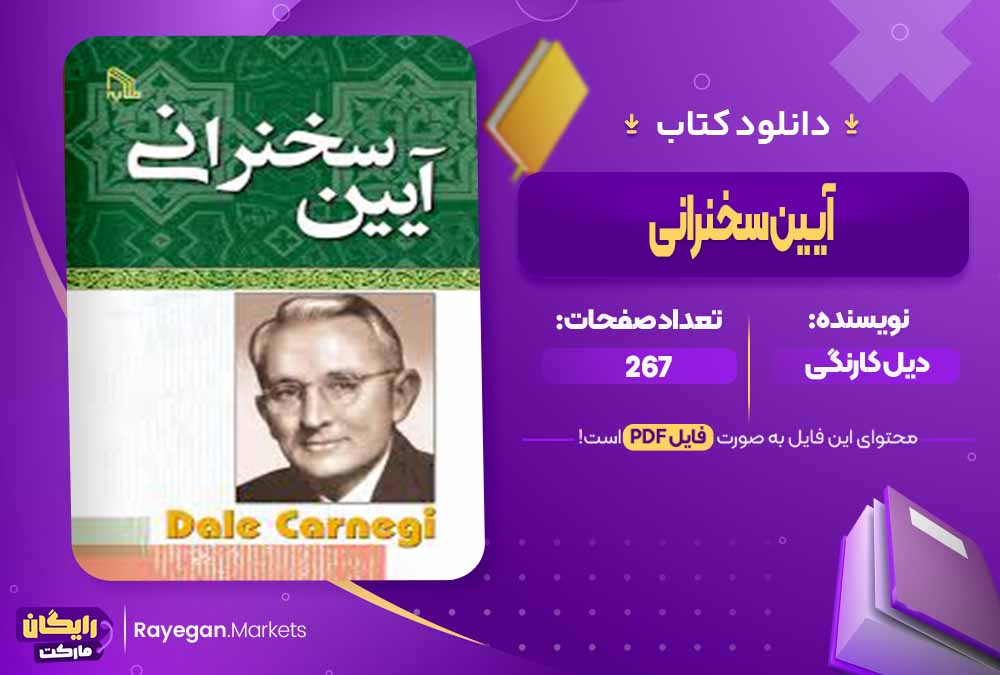 آیین سخنرانی

Dale Carnegi

دانلود کتاب

آیین سخنرانی

نویسنده:
دیل کارنگی

تعداد صفحات:
267

محتوای این فایل به صورت فایل PDF است!

رایگان مارکت
Rayegan.Markets